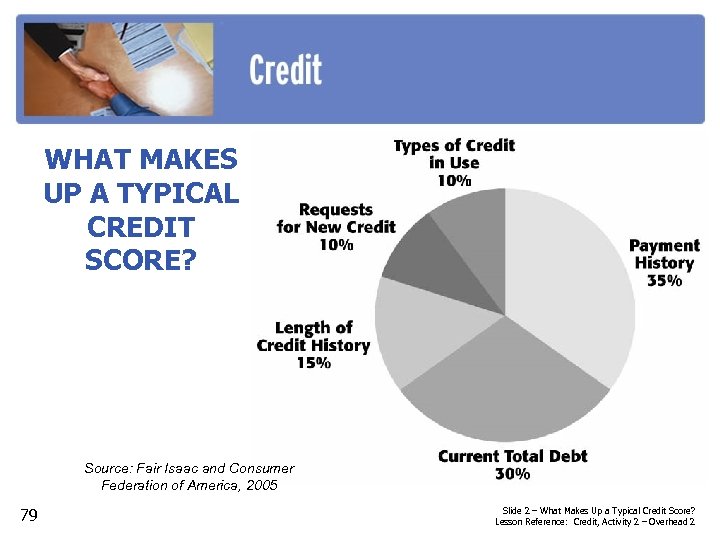 Credit

WHAT MAKES UP A TYPICAL CREDIT SCORE?

Types of Credit in Use 10%

Requests for New Credit 10%

Payment History 35%

Length of Credit History 15%

Current Total Debt 30%

Source: Fair Isaac and Consumer Federation of America, 2005

79

Slide 2 – What Makes Up a Typical Credit Score?
Lesson Reference: Credit, Activity 2 – Overhead 2